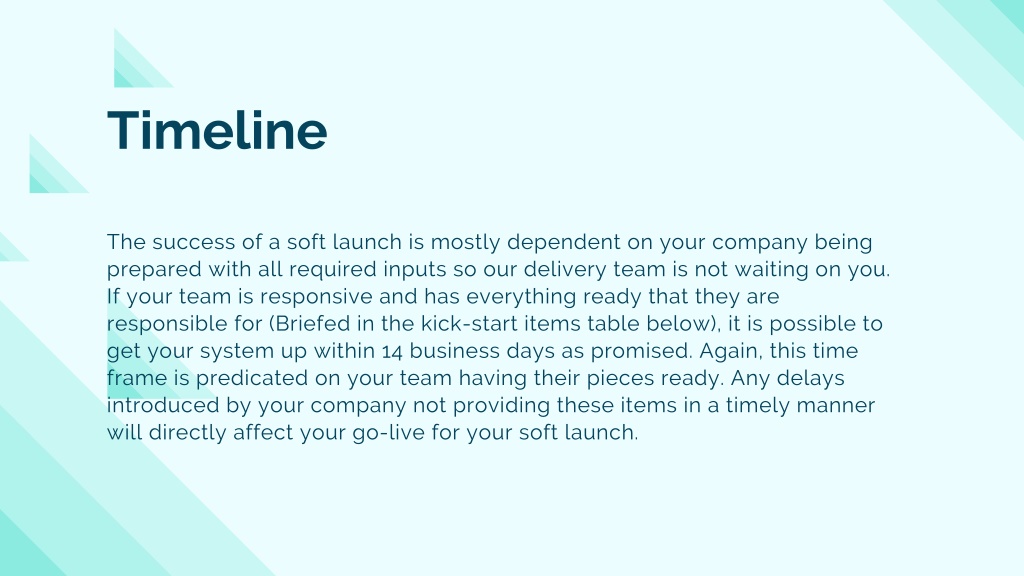 Timeline

The success of a soft launch is mostly dependent on your company being prepared with all required inputs so our delivery team is not waiting on you. If your team is responsive and has everything ready that they are responsible for (Briefed in the kick-start items table below), it is possible to get your system up within 14 business days as promised. Again, this time frame is predicated on your team having their pieces ready. Any delays introduced by your company not providing these items in a timely manner will directly affect your go-live for your soft launch.